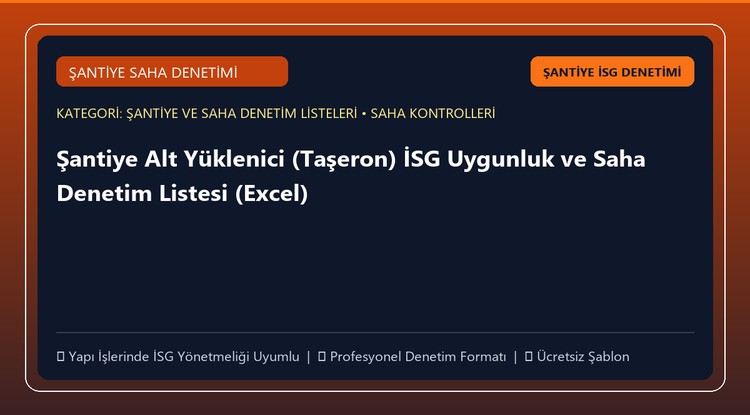 ŞANTİYE SAHA DENETİMİ

ŞANTİYE İSG DENETİMİ

KATEGORİ: ŞANTİYE VE SAHA DENETİM LİSTELERİ • SAHA KONTROLLERİ

Şantiye Alt Yüklenici (Taşeron) İSG Uygunluk ve Saha Denetim Listesi (Excel)

▯ Yapı İşlerinde İSG Yönetmeliği Uyumlu | ▯ Profesyonel Denetim Formatı | ▯ Ücretsiz Şablon